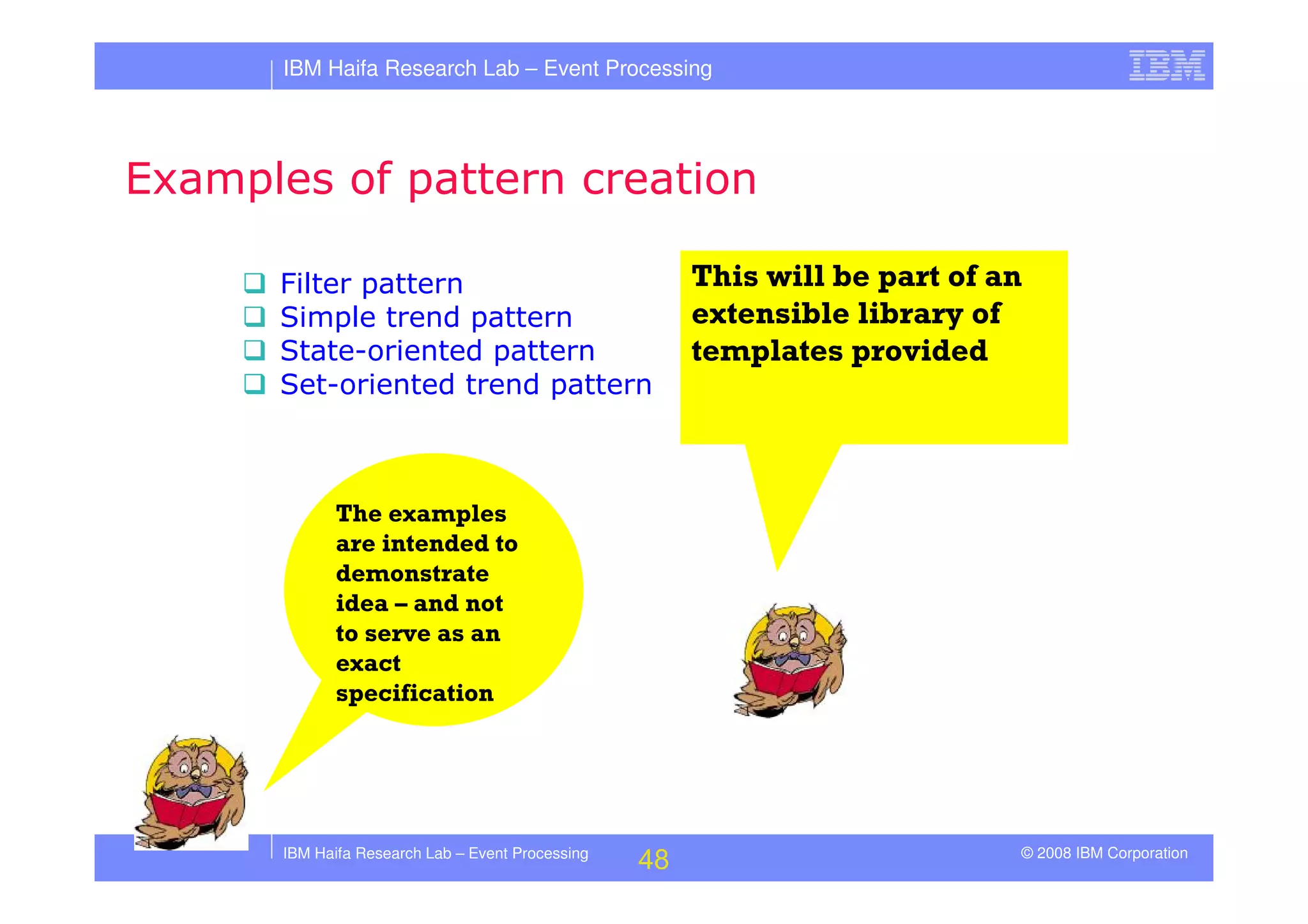 IBM Haifa Research Lab – Event Processing

IBM

Examples of pattern creation

❑ Filter pattern
❑ Simple trend pattern
❑ State-oriented pattern
❑ Set-oriented trend pattern

This will be part of an extensible library of templates provided

The examples are intended to demonstrate idea – and not to serve as an exact specification

IBM Haifa Research Lab – Event Processing

48

© 2008 IBM Corporation